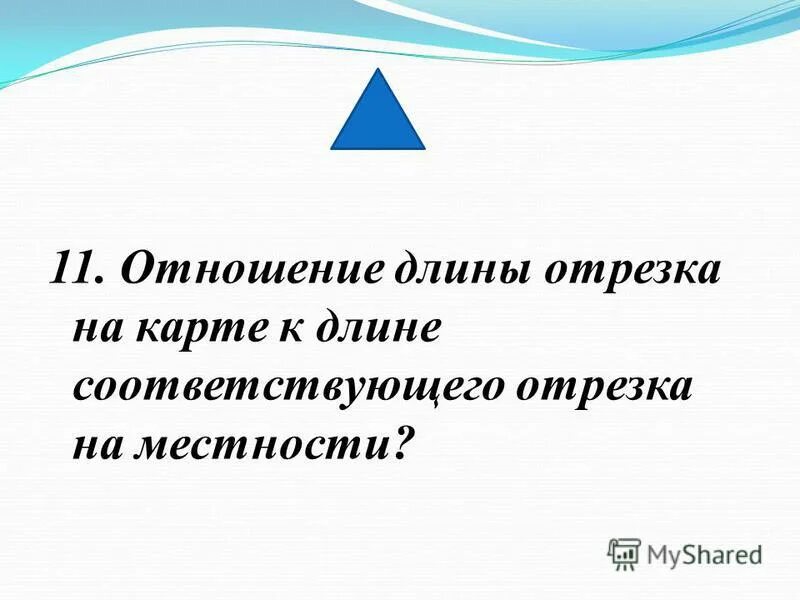 11. Отношение длины отрезка на карте к длине соответствующего отрезка на местности?

MyShared